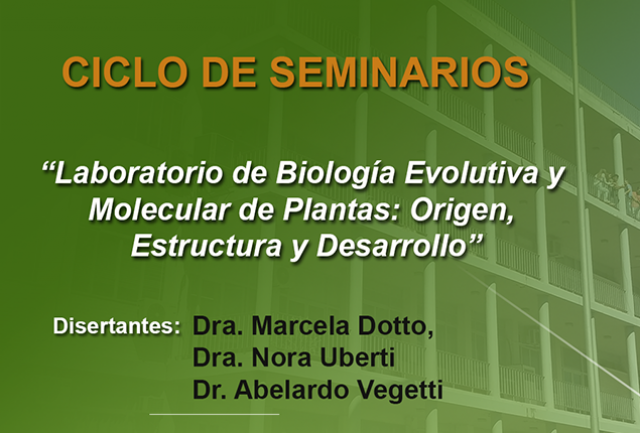 CICLO DE SEMINARIOS

“Laboratorio de Biología Evolutiva y Molecular de Plantas: Origen, Estructura y Desarrollo”

Disertantes: Dra. Marcela Dotto,
Dra. Nora Uberti
Dr. Abelardo Vegetti